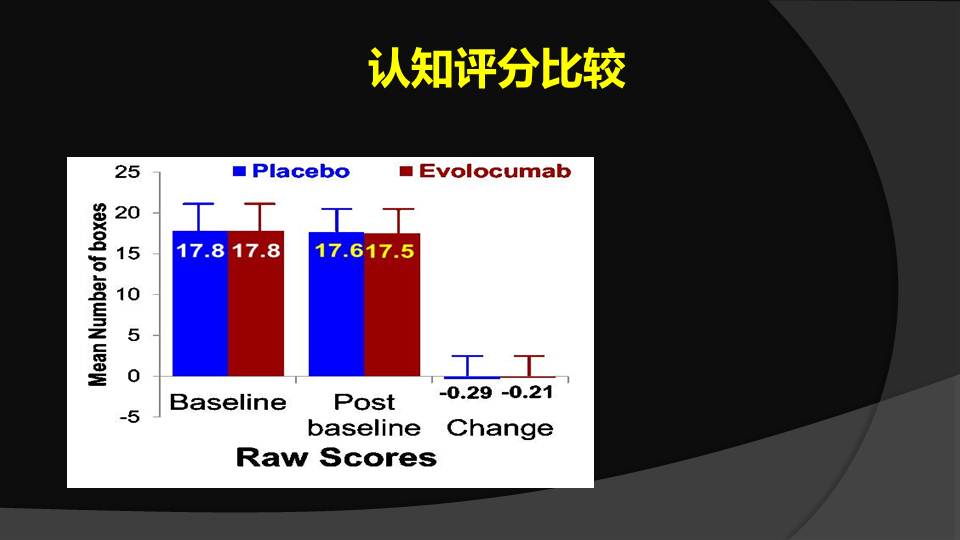 认知评分比较

Placebo
Evolocumab

Mean Number of boxes

25
20
15
10
5
0
-5

17.8 17.8
17.6 17.5
-0.29 -0.21

Baseline
Post baseline
Change

Raw Scores